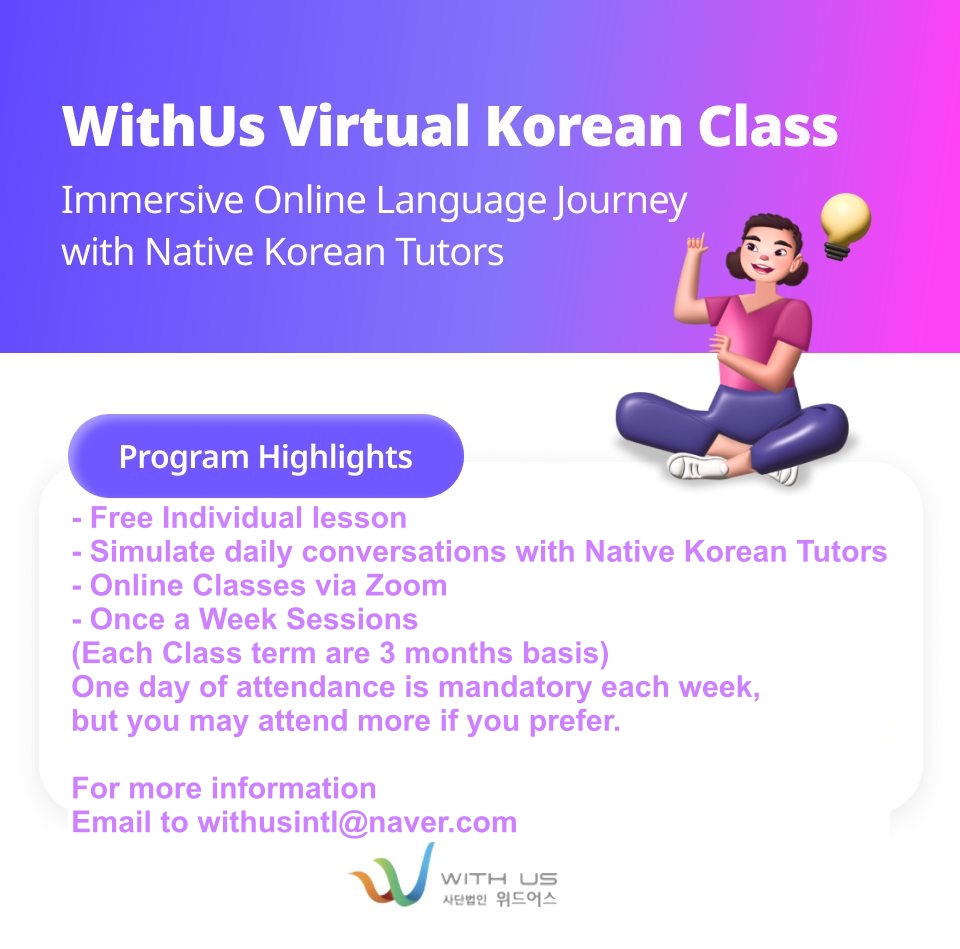 WithUs Virtual Korean Class

Immersive Online Language Journey with Native Korean Tutors

Program Highlights

- Free Individual lesson
- Simulate daily conversations with Native Korean Tutors
- Online Classes via Zoom
- Once a Week Sessions
(Each Class term are 3 months basis)
One day of attendance is mandatory each week, but you may attend more if you prefer.

For more information
Email to withusintl@naver.com

WITH US
사단법인 위드어스